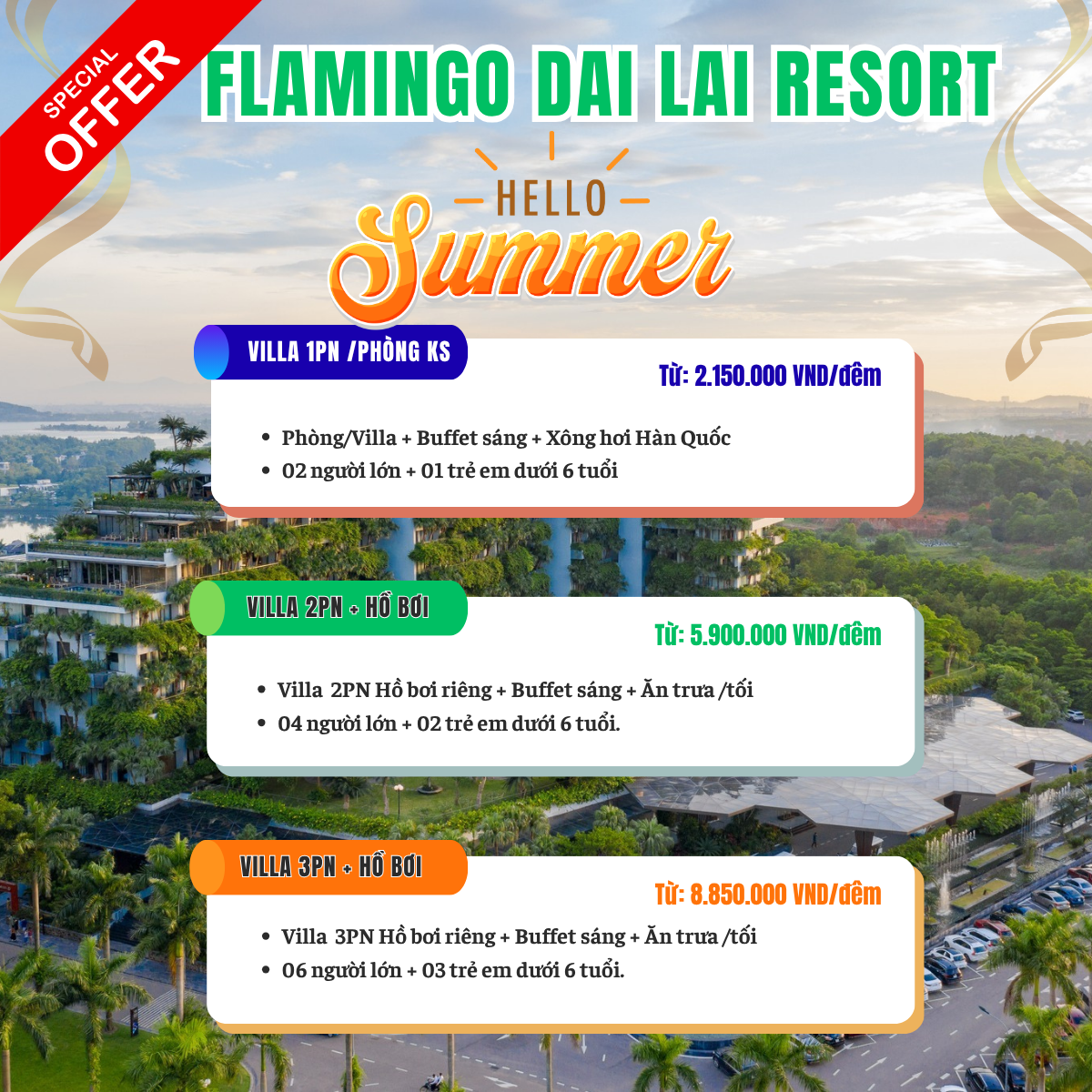 SPECIAL OFFER

FLAMINGO DAI LAI RESORT

HELLO Summer

VILLA 1PN /PHÒNG KS

Từ: 2.150.000 VND/đêm

- Phòng/Villa + Buffet sáng + Xông hơi Hàn Quốc
- 02 người lớn + 01 trẻ em dưới 6 tuổi

VILLA 2PN + HỒ BƠI

Từ: 5.900.000 VND/đêm

- Villa 2PN Hồ bơi riêng + Buffet sáng + Ăn trưa /tối
- 04 người lớn + 02 trẻ em dưới 6 tuổi.

VILLA 3PN + HỒ BƠI

Từ: 8.850.000 VND/đêm

- Villa 3PN Hồ bơi riêng + Buffet sáng + Ăn trưa /tối
- 06 người lớn + 03 trẻ em dưới 6 tuổi.